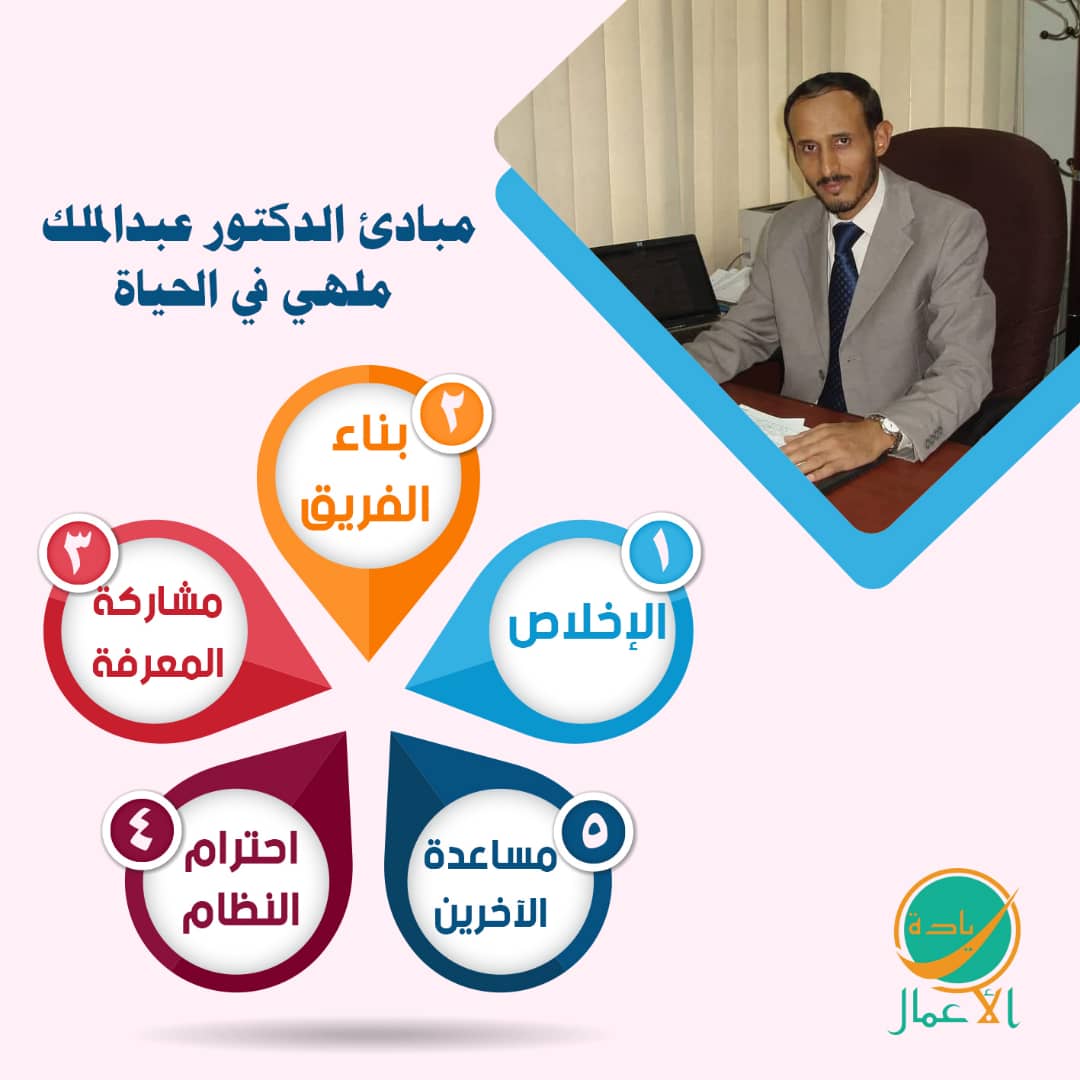 مبادئ الدكتور عبدالملك ملهي في الحياة

١
الإخلاص

٢
بناء الفريق

٣
مشاركة المعرفة

٤
احترام النظام

٥
مساعدة الآخرين

ريادة الأعمال